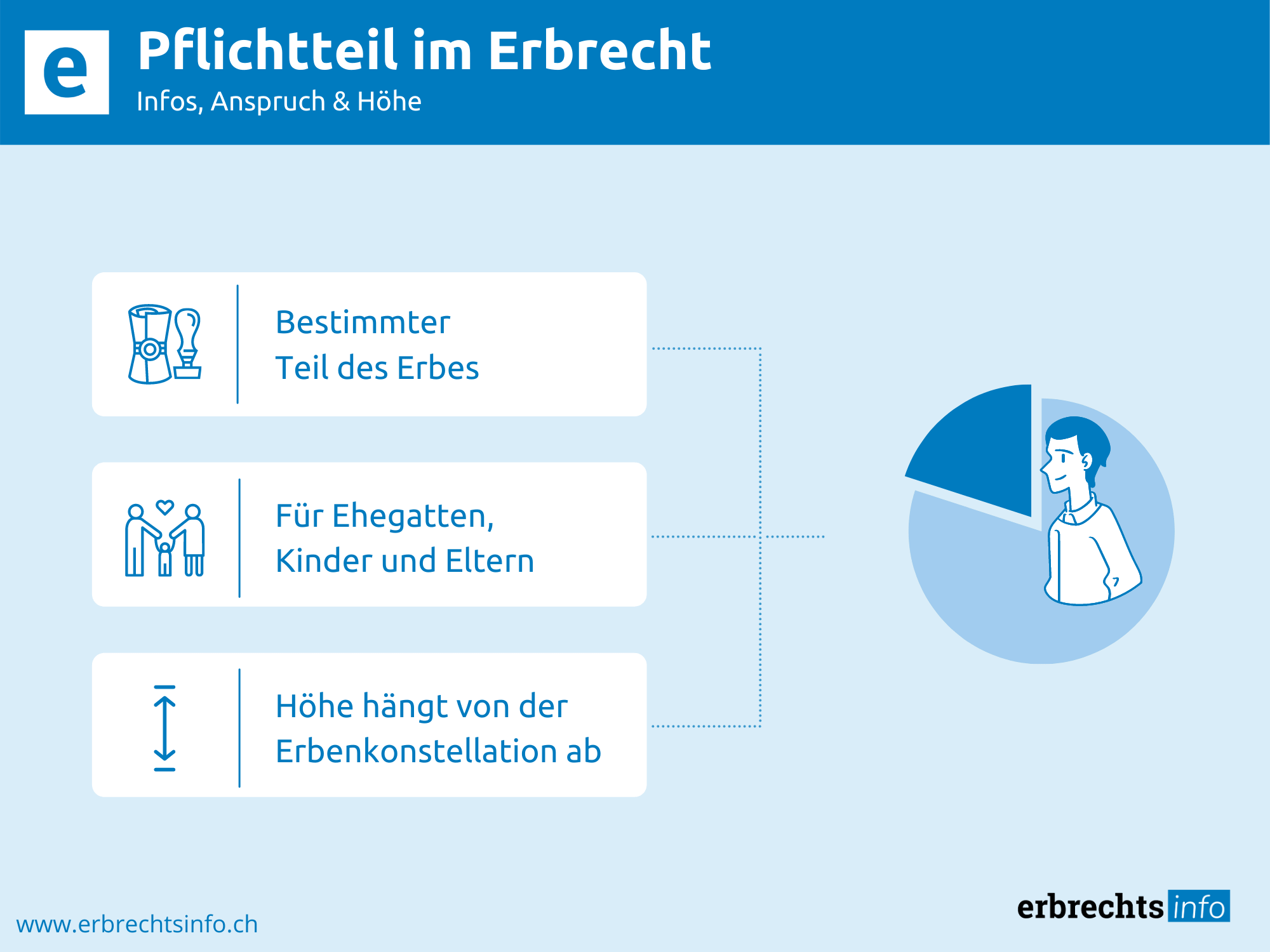 e

Pflichtteil im Erbrecht
Infos, Anspruch & Höhe

Bestimmter Teil des Erbes

Für Ehegatten, Kinder und Eltern

Höhe hängt von der Erbenkonstellation ab

www.erbrechtsinfo.ch

erbrechts info